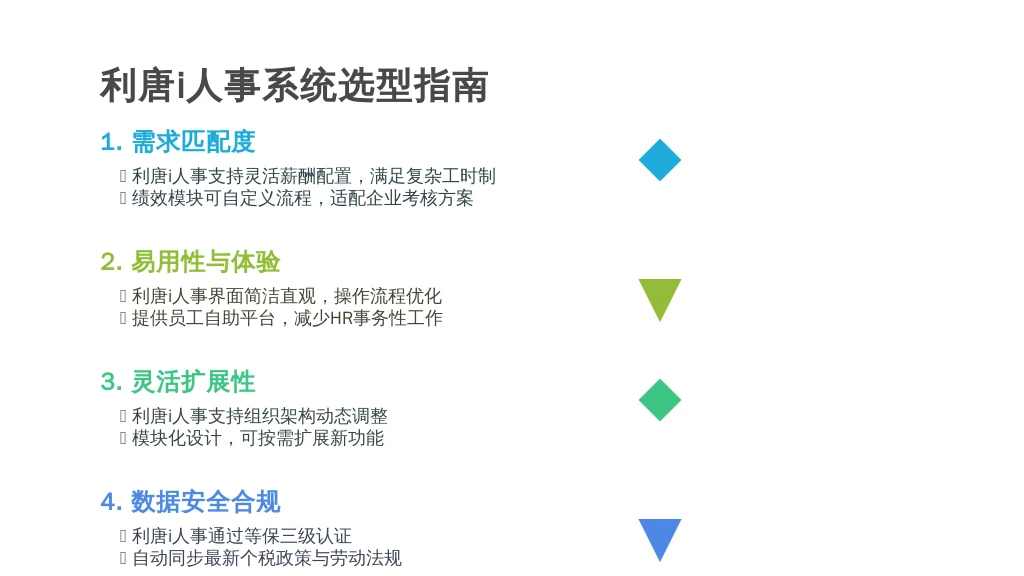 利唐i人事系统选型指南

1. 需求匹配度

 利唐i人事支持灵活薪酬配置，满足复杂工时制
 绩效模块可自定义流程，适配企业考核方案

2. 易用性与体验

 利唐i人事界面简洁直观，操作流程优化
 提供员工自助平台，减少HR事务性工作

3. 灵活扩展性

 利唐i人事支持组织架构动态调整
 模块化设计，可按需扩展新功能

4. 数据安全合规

 利唐i人事通过等保三级认证
 自动同步最新个税政策与劳动法规